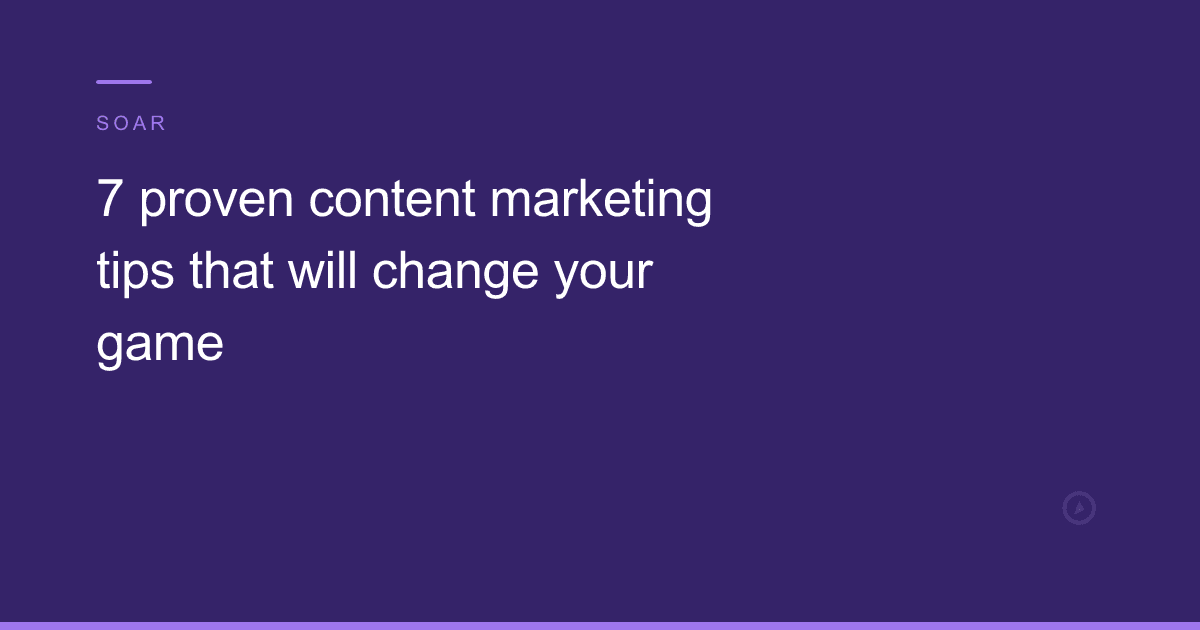 SOAR

7 proven content marketing tips that will change your game